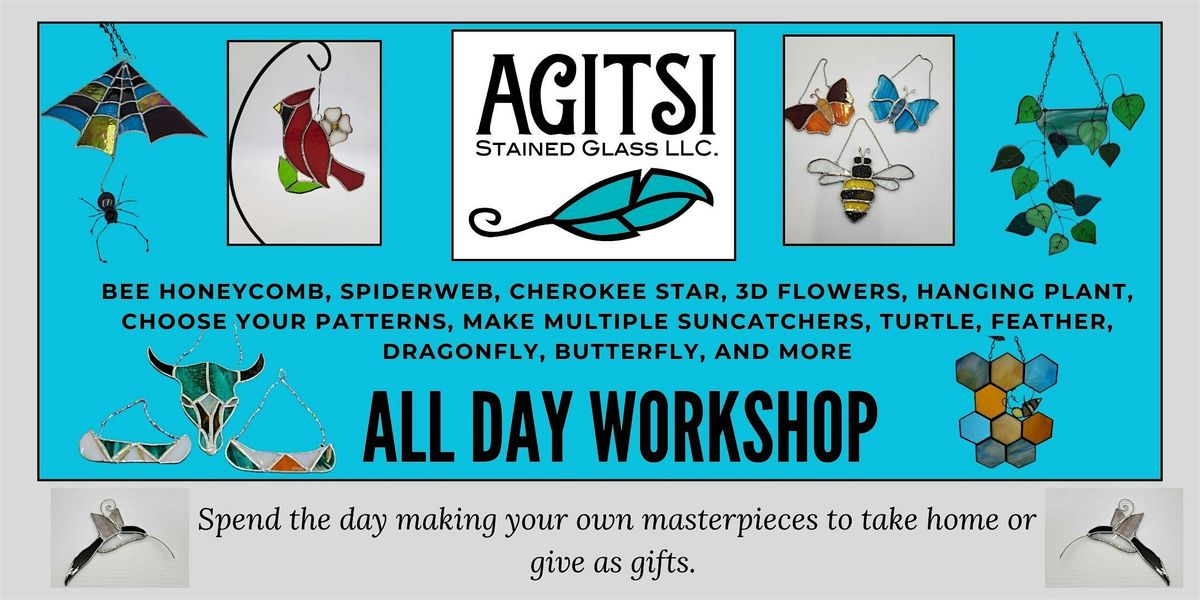 AGITSI
STAINED GLASS LLC.

BEE HONEYCOMB, SPIDERWEB, CHEROKEE STAR, 3D FLOWERS, HANGING PLANT, CHOOSE YOUR PATTERNS, MAKE MULTIPLE SUNCATCHERS, TURTLE, FEATHER, DRAGONFLY, BUTTERFLY, AND MORE

ALL DAY WORKSHOP

Spend the day making your own masterpieces to take home or give as gifts.